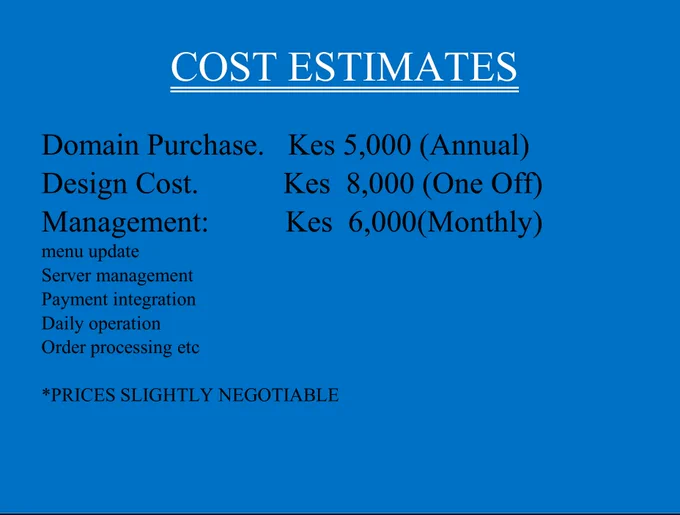 COST ESTIMATES

Domain Purchase. Kes 5,000 (Annual)
Design Cost. Kes 8,000 (One Off)
Management: Kes 6,000(Monthly)
menu update
Server management
Payment integration
Daily operation
Order processing etc

*PRICES SLIGHTLY NEGOTIABLE